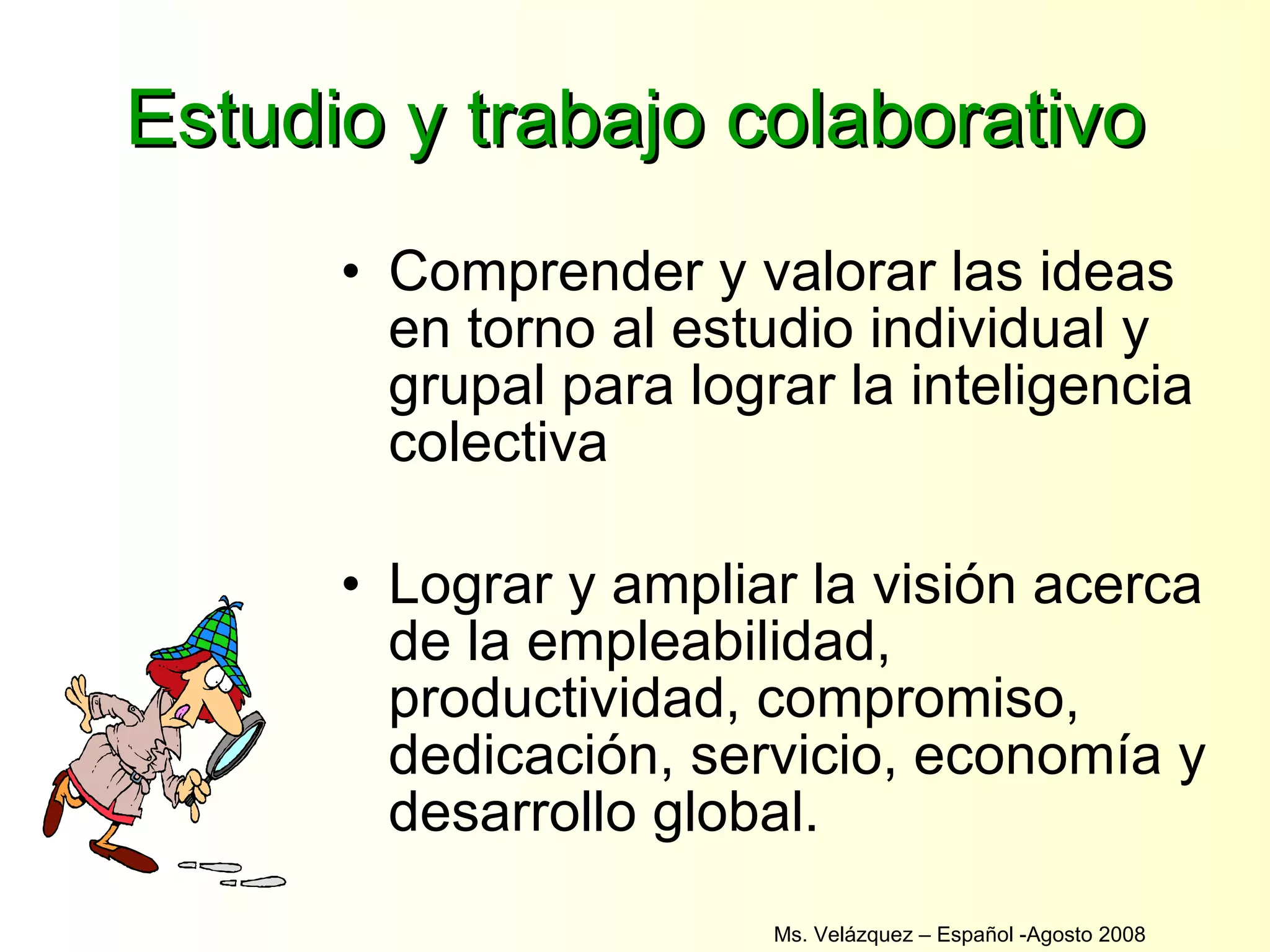 Estudio y trabajo colaborativo

• Comprender y valorar las ideas en torno al estudio individual y grupal para lograr la inteligencia colectiva

• Lograr y ampliar la visión acerca de la empleabilidad, productividad, compromiso, dedicación, servicio, economía y desarrollo global.

Ms. Velázquez – Español -Agosto 2008